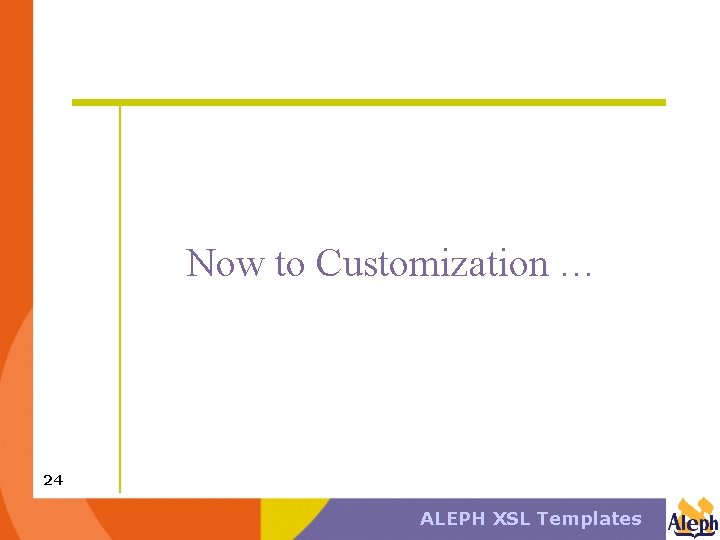 Now to Customization …

24

ALEPH XSL Templates

Aleph